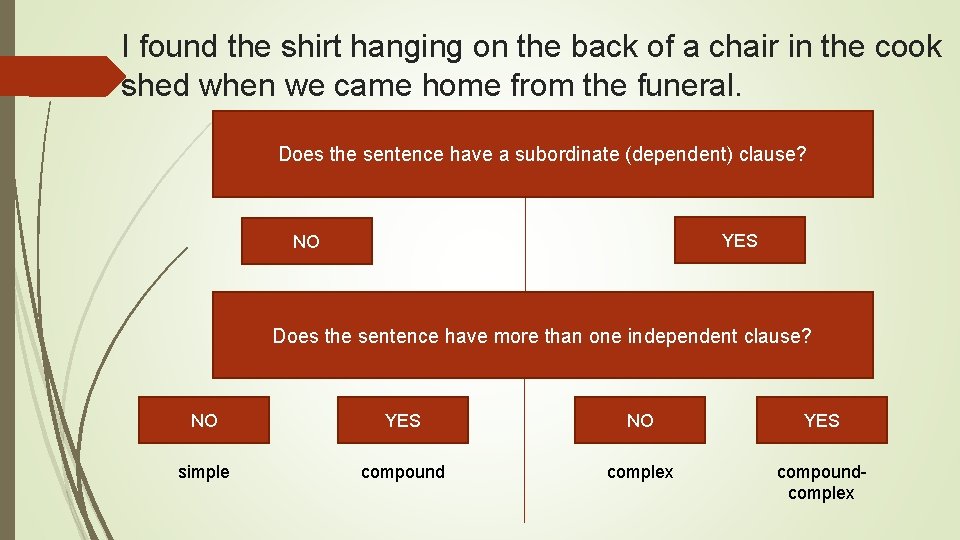 I found the shirt hanging on the back of a chair in the cook shed when we came home from the funeral.

Does the sentence have a subordinate (dependent) clause?

NO

YES

Does the sentence have more than one independent clause?

NO

YES

NO

YES

simple

compound

complex

compound-complex